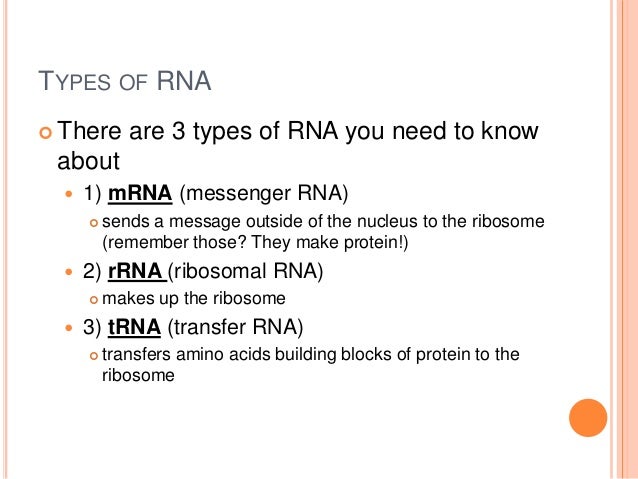 TYPES OF RNA

There are 3 types of RNA you need to know about

1) mRNA (messenger RNA)

sends a message outside of the nucleus to the ribosome (remember those? They make protein!)

2) rRNA (ribosomal RNA)

makes up the ribosome

3) tRNA (transfer RNA)

transfers amino acids building blocks of protein to the ribosome